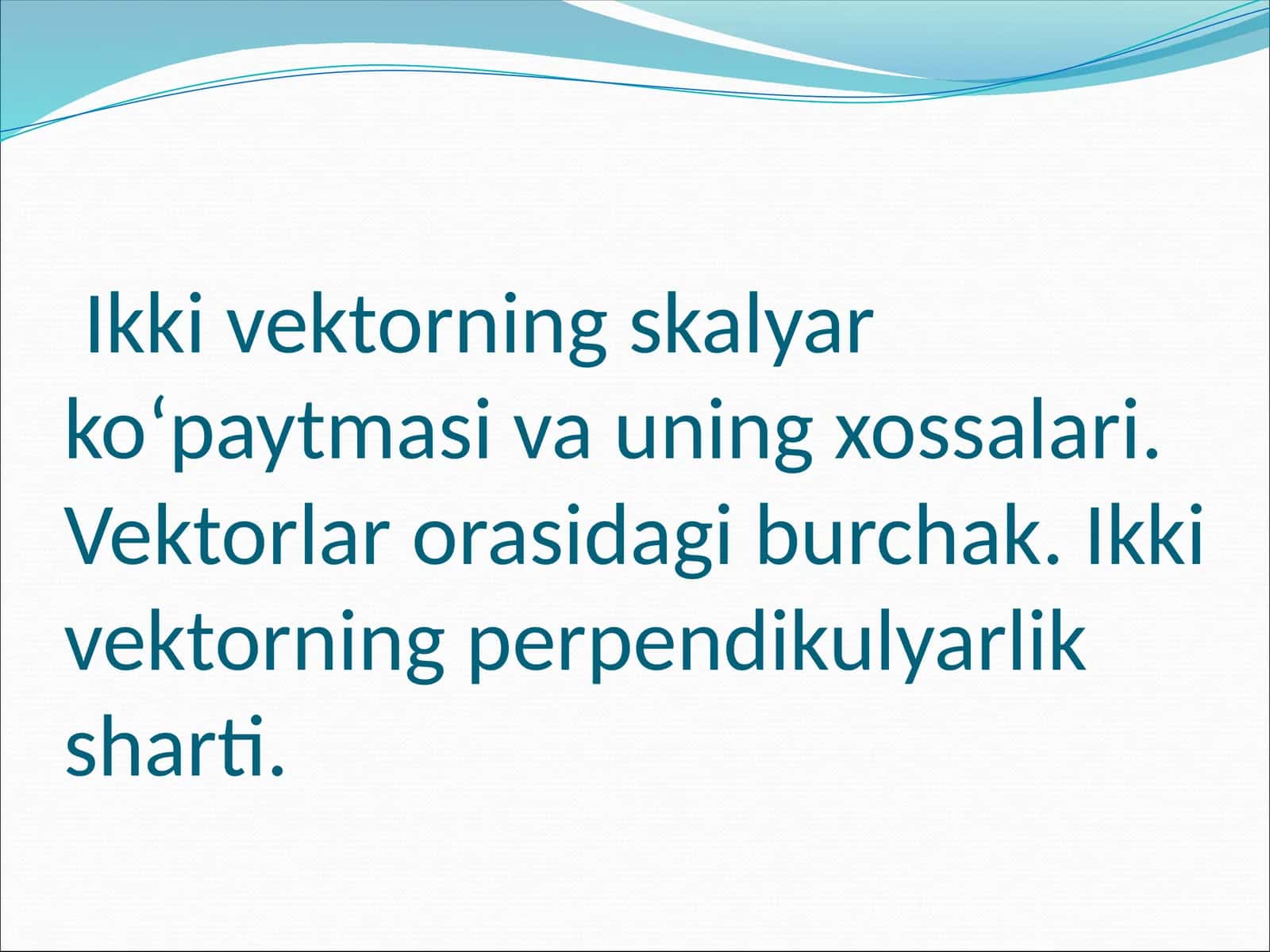 Ikki vektorning skalyar ko‘paytmasi va uning xossalari. Vektorlar orasidagi burchak. Ikki vektorning perpendikulyarlik sharti.